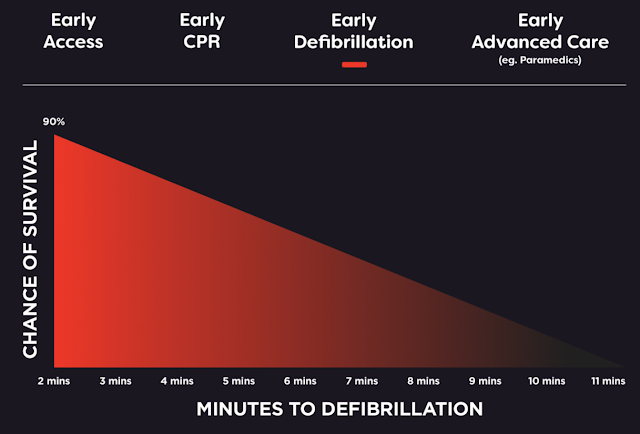 Early Access

Early CPR

Early Defibrillation

Early Advanced Care
(eg. Paramedics)

90%

CHANCE OF SURVIVAL

2 mins
3 mins
4 mins
5 mins
6 mins
7 mins
8 mins
9 mins
10 mins
11 mins

MINUTES TO DEFIBRILLATION